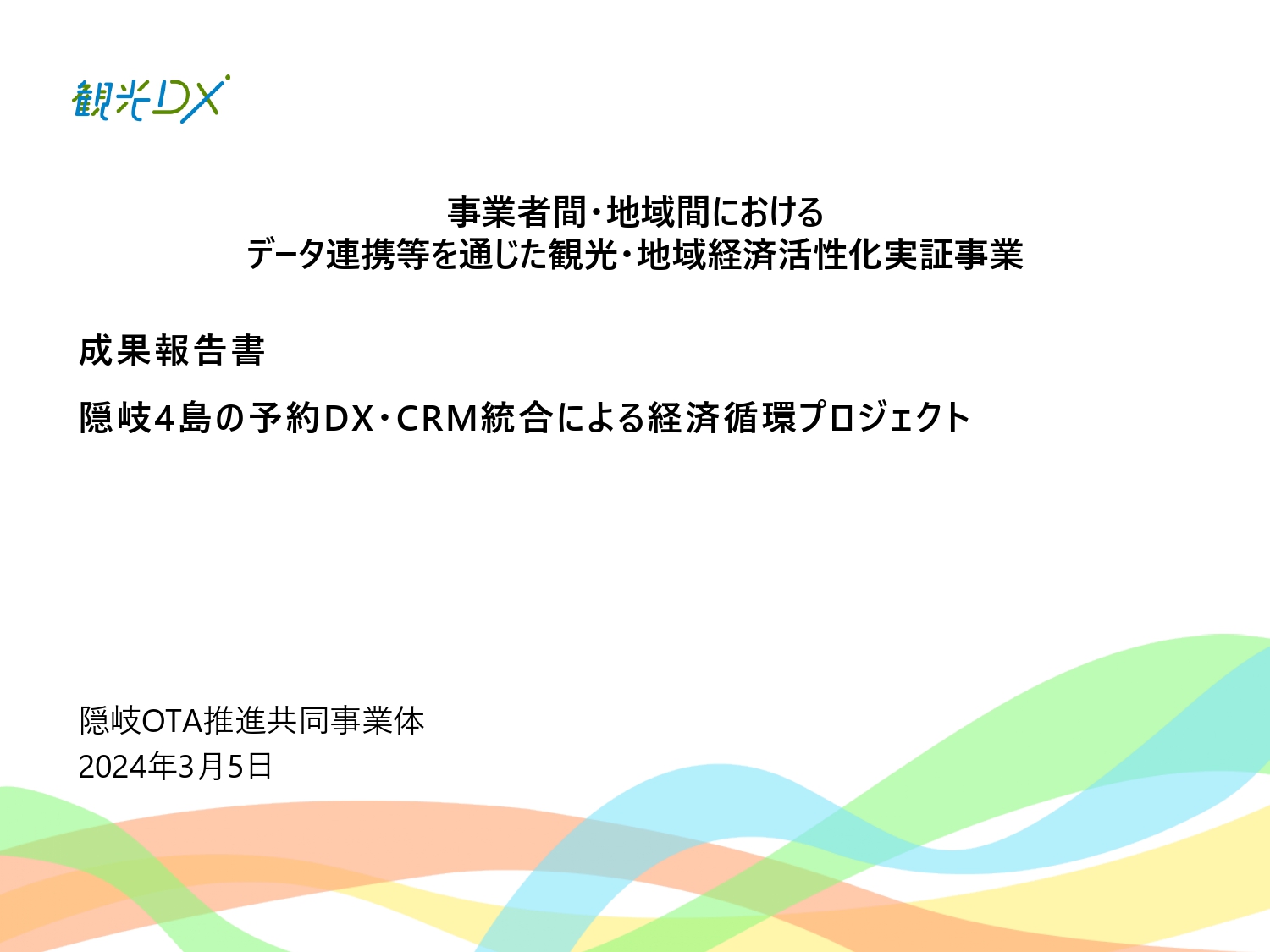 観光DX

事業者間・地域間における
データ連携等を通じた観光・地域経済活性化実証事業

成果報告書

隠岐4島の予約DX・CRM統合による経済循環プロジェクト

隠岐OTA推進共同事業体
2024年3月5日